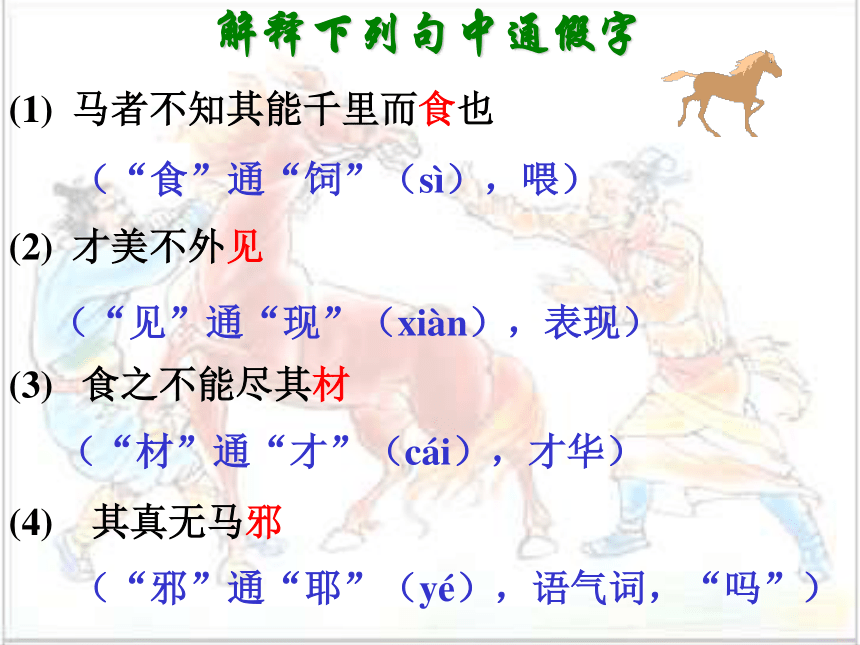 解释下列句中通假字

(1) 马者不知其能千里而食也

（“食”通“饲”（sì），喂）

(2) 才美不外见

（“见”通“现”（xiàn），表现）

(3) 食之不能尽其材

（“材”通“才”（cái），才华）

(4) 其真无马邪

（“邪”通“耶”（yé），语气词，“吗”）